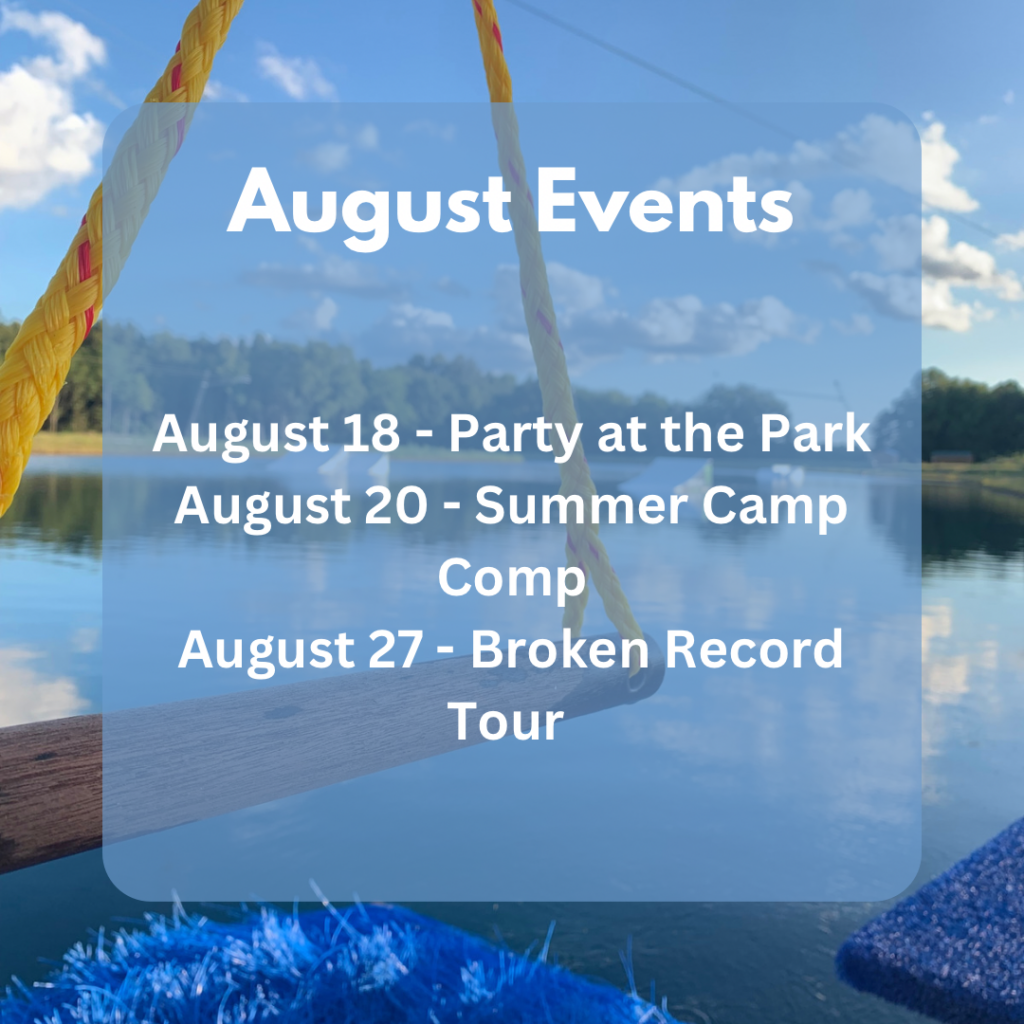 August Events

August 18 - Party at the Park
August 20 - Summer Camp Comp
August 27 - Broken Record Tour